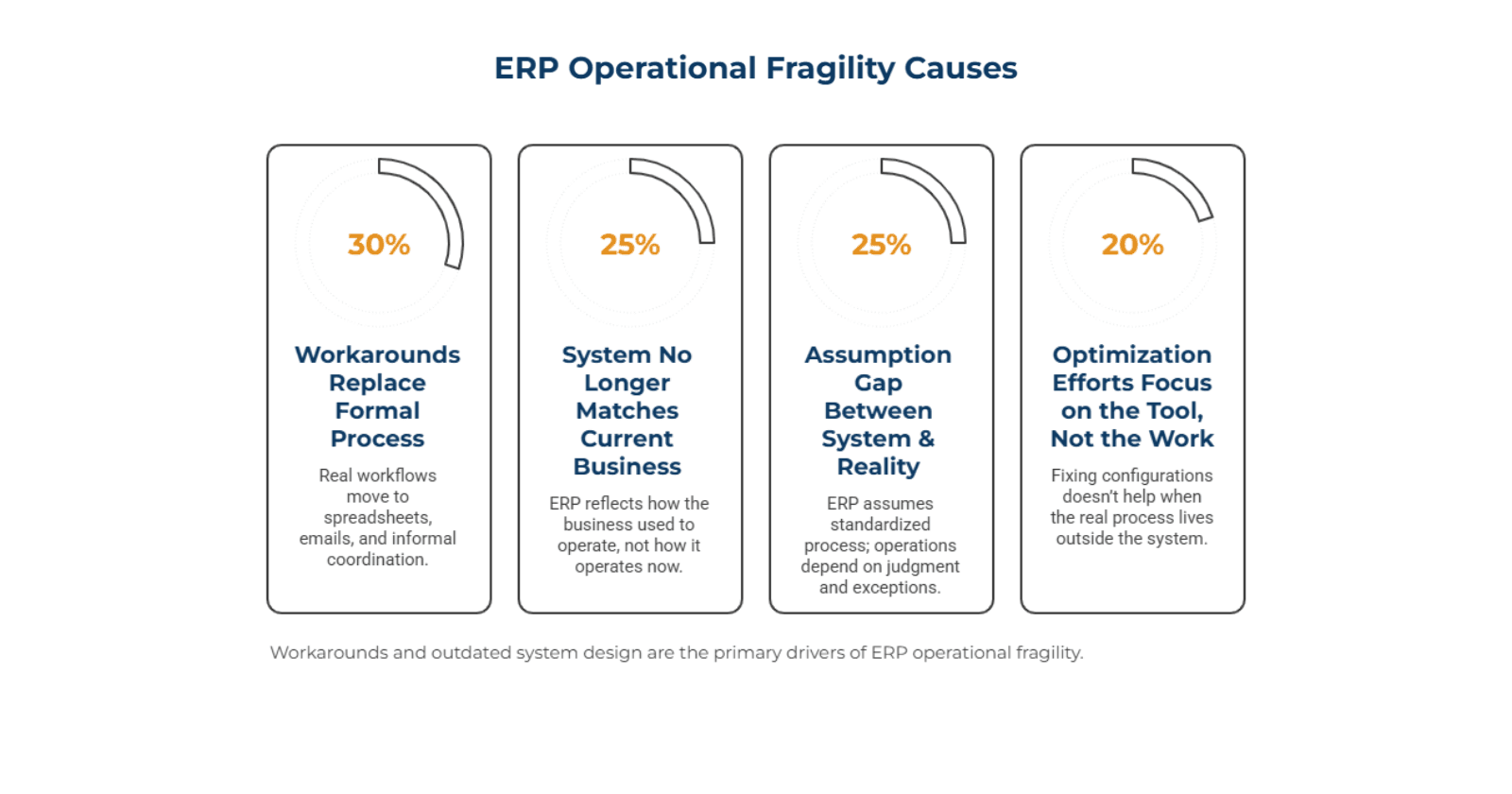 ERP Operational Fragility Causes

30%

Workarounds Replace Formal Process

Real workflows move to spreadsheets, emails, and informal coordination.

25%

System No Longer Matches Current Business

ERP reflects how the business used to operate, not how it operates now.

25%

Assumption Gap Between System & Reality

ERP assumes standardized process; operations depend on judgment and exceptions.

20%

Optimization Efforts Focus on the Tool, Not the Work

Fixing configurations doesn't help when the real process lives outside the system.

Workarounds and outdated system design are the primary drivers of ERP operational fragility.